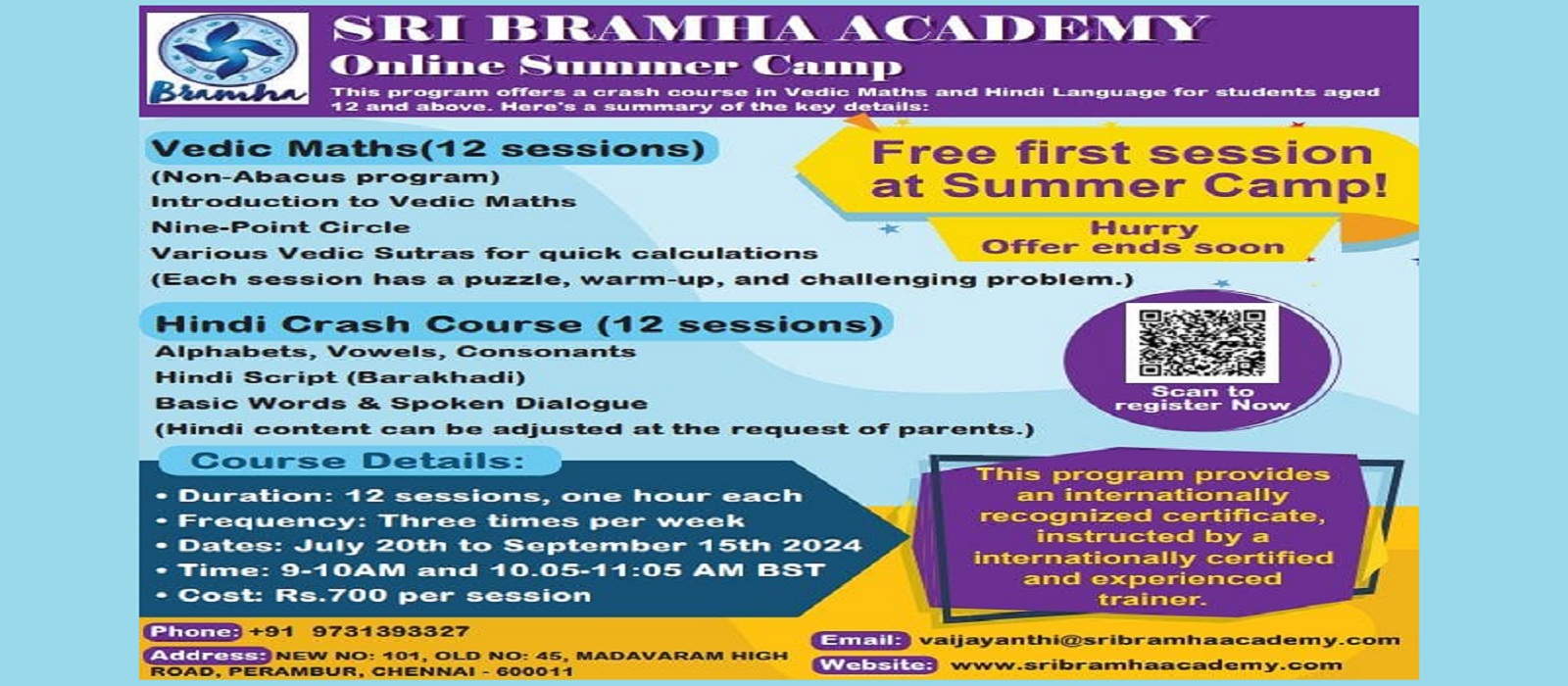 Bramha

SRI BRAMHA ACADEMY
Online Summer Camp
This program offers a crash course in Vedic Maths and Hindi Language for students aged 12 and above. Here's a summary of the key details:

Vedic Maths(12 sessions)
(Non-Abacus program)
Introduction to Vedic Maths
Nine-Point Circle
Various Vedic Sutras for quick calculations
(Each session has a puzzle, warm-up, and challenging problem.)

Free first session at Summer Camp!
Hurry
Offer ends soon

Hindi Crash Course (12 sessions)
Alphabets, Vowels, Consonants
Hindi Script (Barakhadi)
Basic Words & Spoken Dialogue
(Hindi content can be adjusted at the request of parents.)

Scan to register Now

Course Details:
• Duration: 12 sessions, one hour each
• Frequency: Three times per week
• Dates: July 20th to September 15th 2024
• Time: 9-10AM and 10.05-11:05 AM BST
• Cost: Rs.700 per session

This program provides an internationally recognized certificate, instructed by a internationally certified and experienced trainer.

Phone: +91 9731393327
Address: NEW NO: 101, OLD NO: 45, MADAVARAM HIGH ROAD, PERAMBUR, CHENNAI - 600011

Email: vaijayanthi@sribramhaacademy.com
Website: www.sribramhaacademy.com